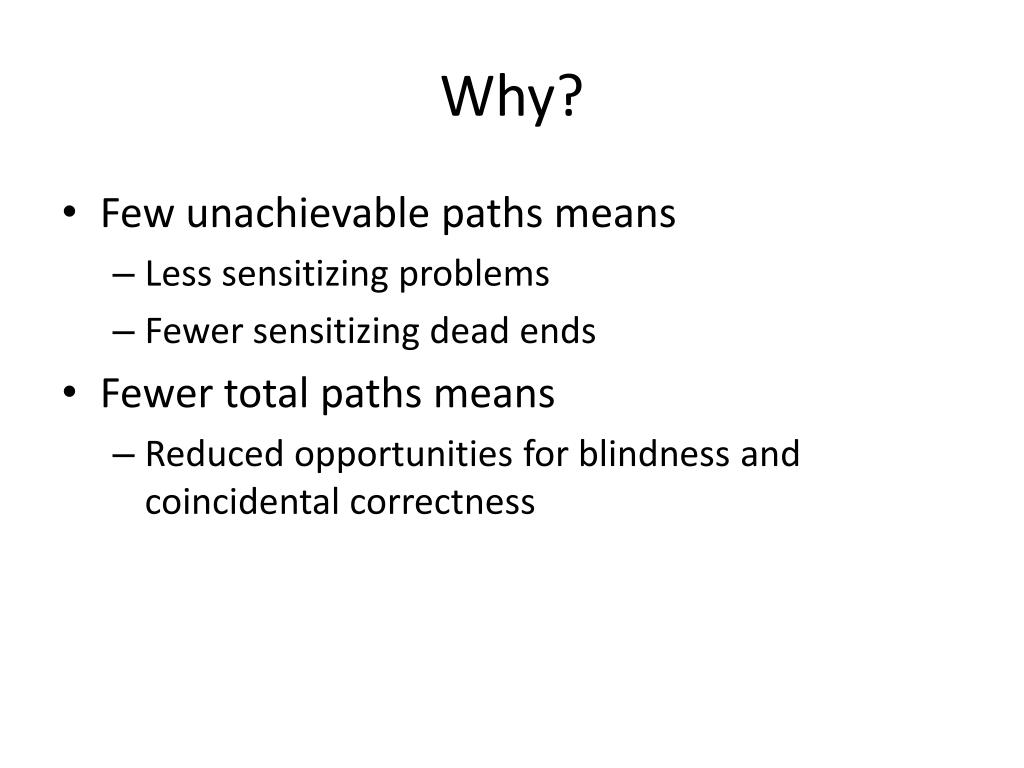 Why?

• Few unachievable paths means
– Less sensitizing problems
– Fewer sensitizing dead ends
• Fewer total paths means
– Reduced opportunities for blindness and coincidental correctness